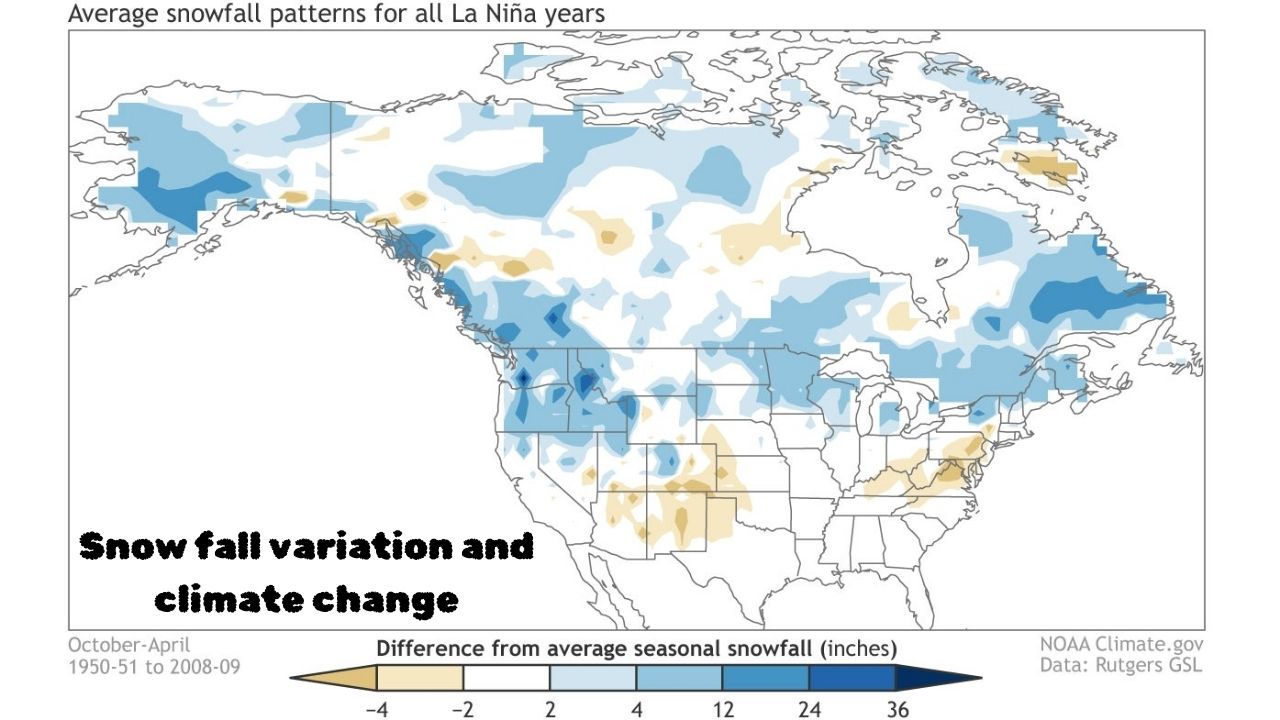 Average snowfall patterns for all La Niña years

Snow fall variation and climate change

October-April
1950-51 to 2008-09

Difference from average seasonal snowfall (inches)

−4 −2 2 4 12 24 36

NOAA Climate.gov
Data: Rutgers GSL